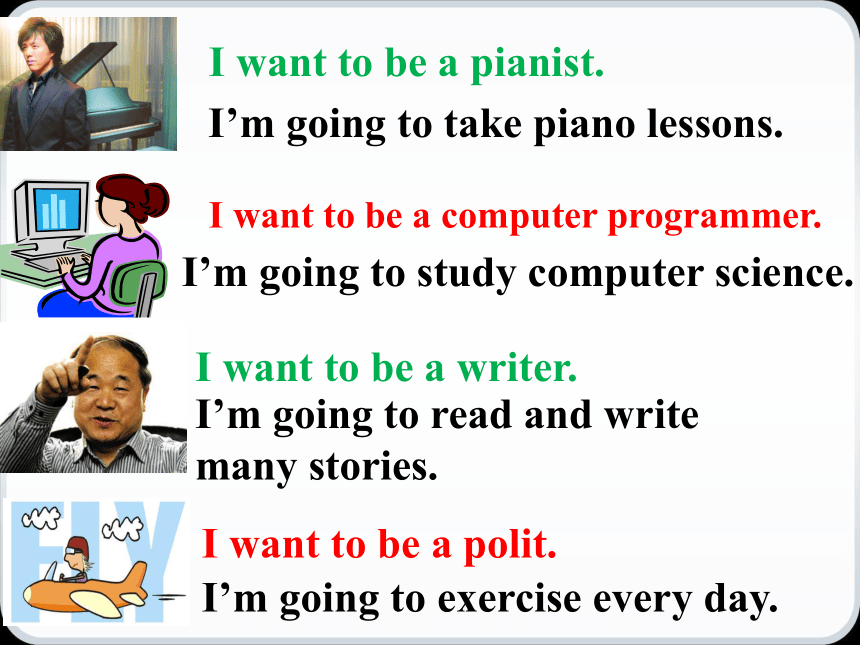 I want to be a pianist.
I'm going to take piano lessons.

I want to be a computer programmer.
I'm going to study computer science.

I want to be a writer.
I'm going to read and write many stories.

FLY

I want to be a polit.
I'm going to exercise every day.